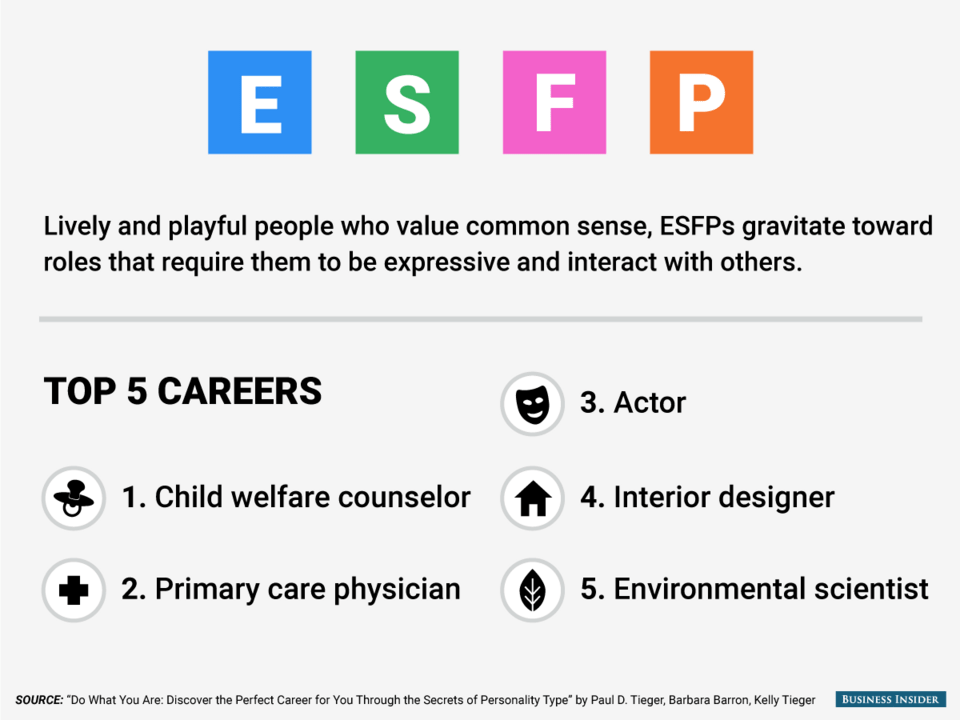 E S F P

Lively and playful people who value common sense, ESFPs gravitate toward roles that require them to be expressive and interact with others.

TOP 5 CAREERS

1. Child welfare counselor

2. Primary care physician

3. Actor

4. Interior designer

5. Environmental scientist

SOURCE: "Do What You Are: Discover the Perfect Career for You Through the Secrets of Personality Type" by Paul D. Tieger, Barbara Barron, Kelly Tieger

BUSINESS INSIDER